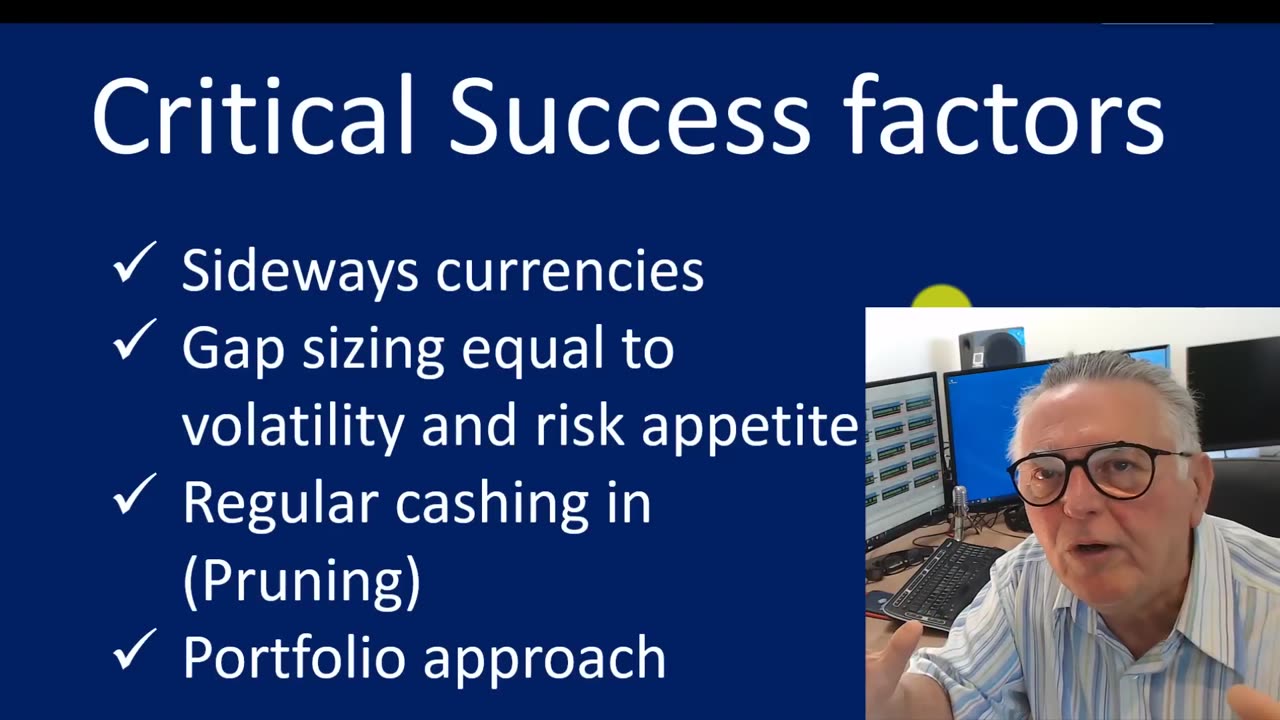 Critical Success factors

✓ Sideways currencies
✓ Gap sizing equal to volatility and risk appetite
✓ Regular cashing in (Pruning)
✓ Portfolio approach